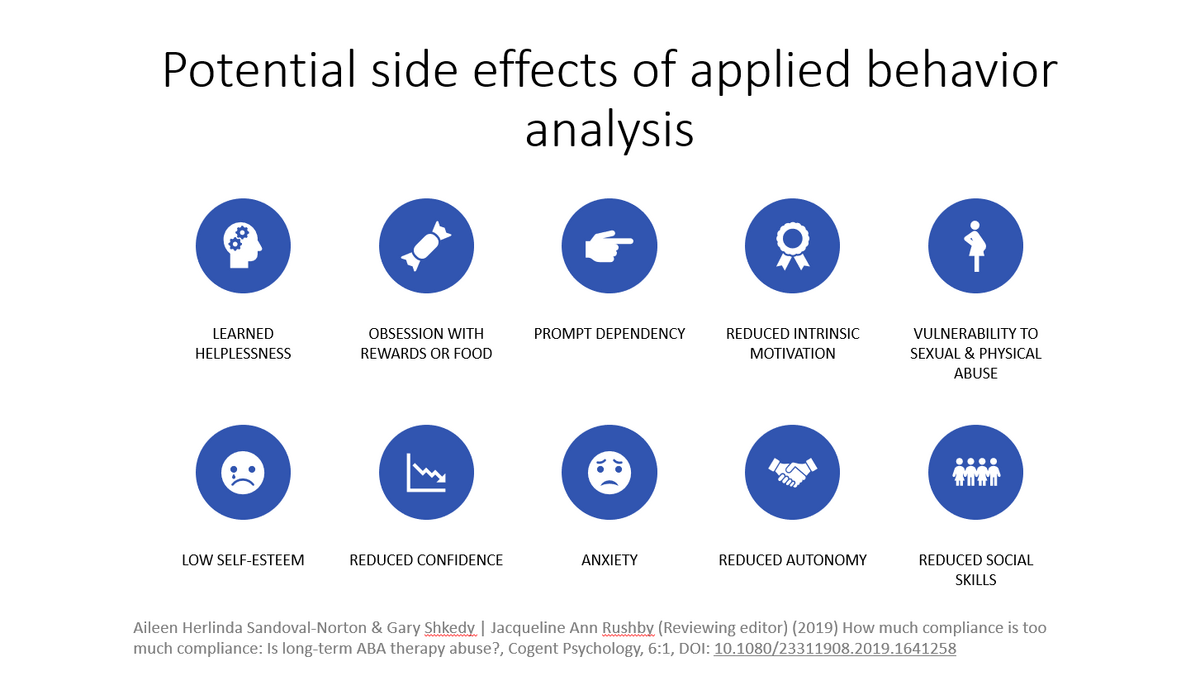 Potential side effects of applied behavior analysis

LEARNED HELPLESSNESS

OBSESSION WITH REWARDS OR FOOD

PROMPT DEPENDENCY

REDUCED INTRINSIC MOTIVATION

VULNERABILITY TO SEXUAL & PHYSICAL ABUSE

LOW SELF-ESTEEM

REDUCED CONFIDENCE

ANXIETY

REDUCED AUTONOMY

REDUCED SOCIAL SKILLS

Aileen Herlinda Sandoval-Norton & Gary Shkedy | Jacqueline Ann Rushby (Reviewing editor) (2019) How much compliance is too much compliance: Is long-term ABA therapy abuse?, Cogent Psychology, 6:1, DOI: 10.1080/23311908.2019.1641258